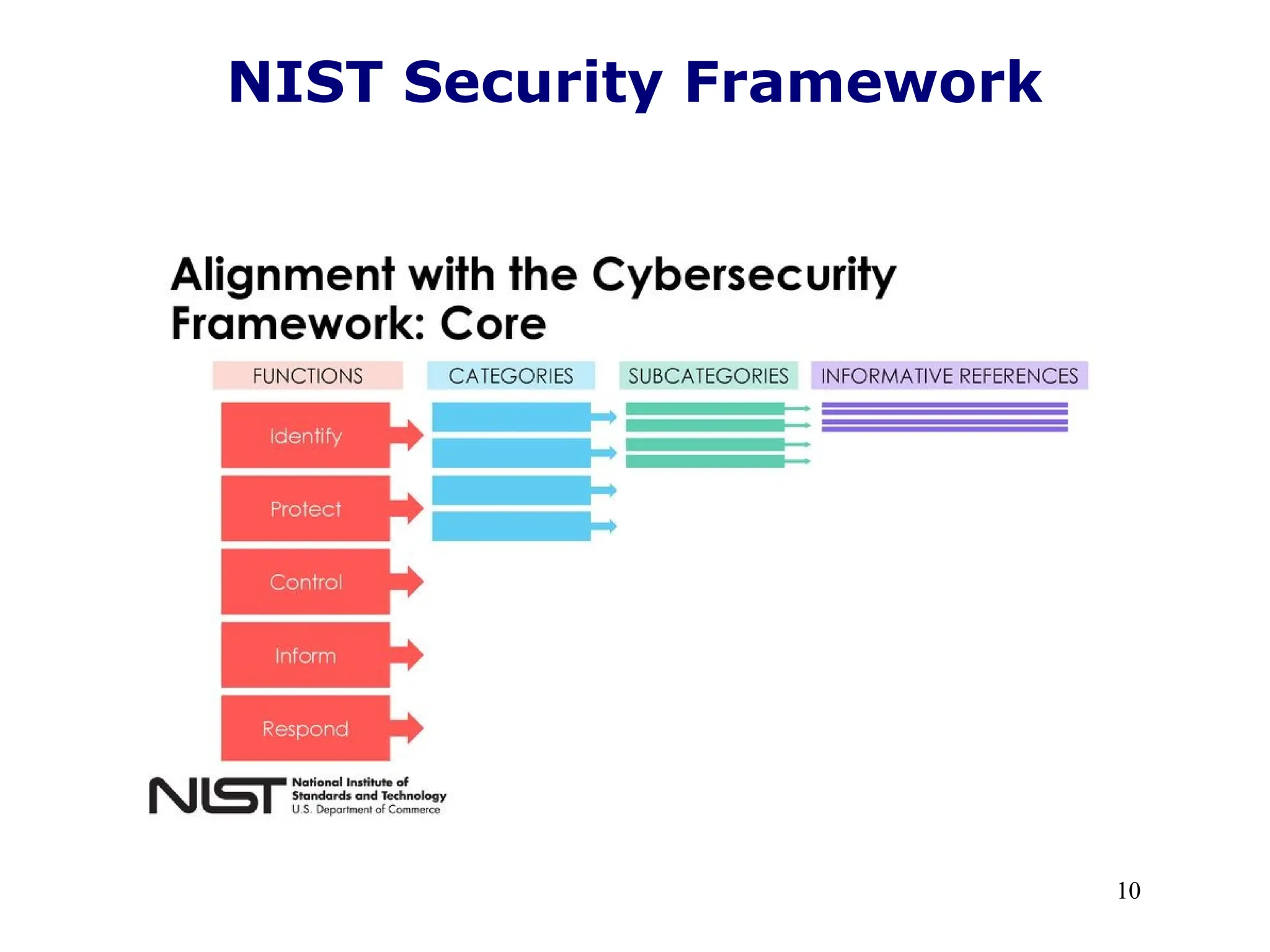 NIST Security Framework

Alignment with the Cybersecurity Framework: Core

FUNCTIONS

CATEGORIES

SUBCATEGORIES

INFORMATIVE REFERENCES

Identify

Protect

Control

Inform

Respond

NIST National Institute of Standards and Technology U.S. Department of Commerce

10